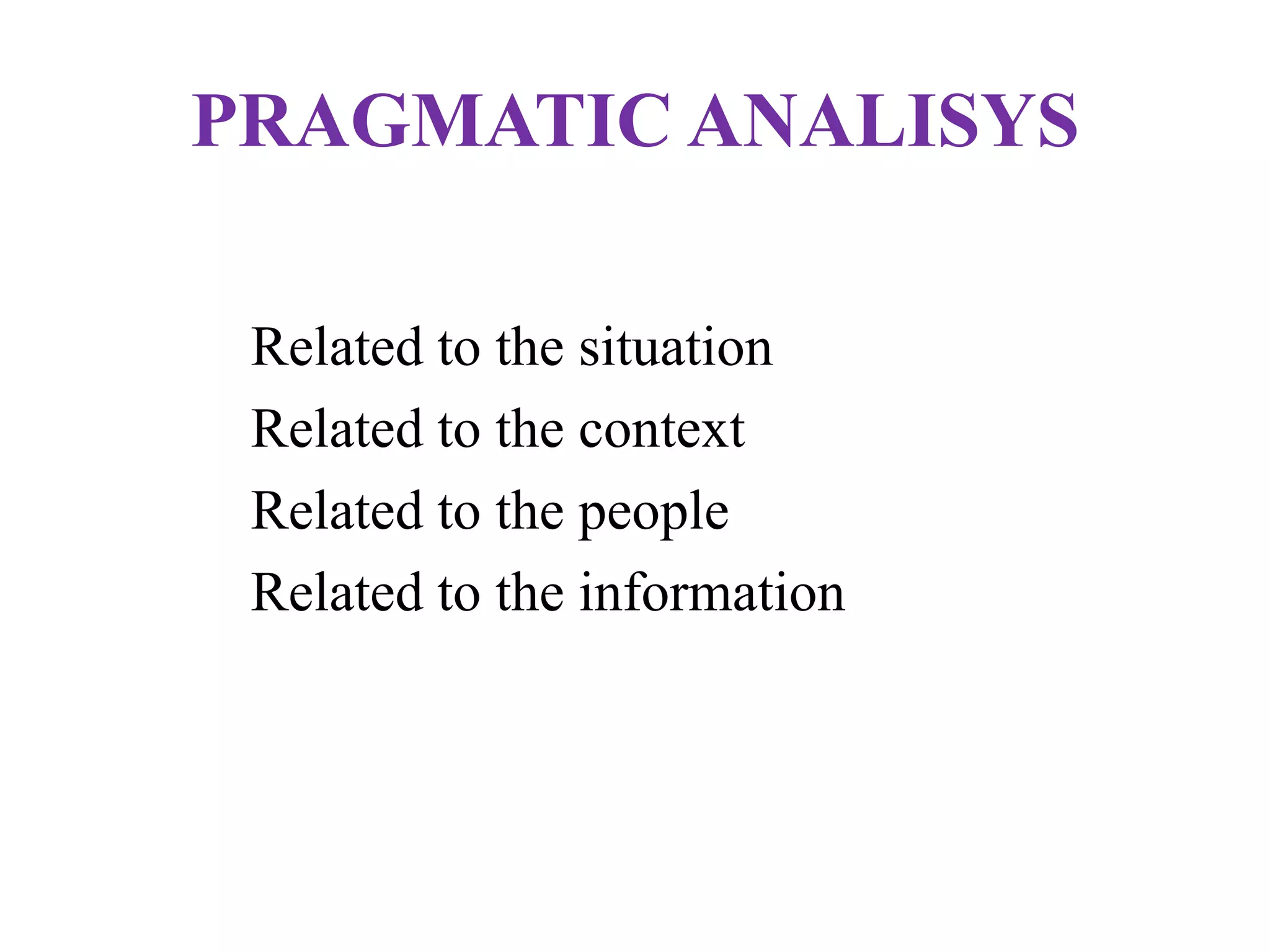 PRAGMATIC ANALISYS

Related to the situation
Related to the context
Related to the people
Related to the information